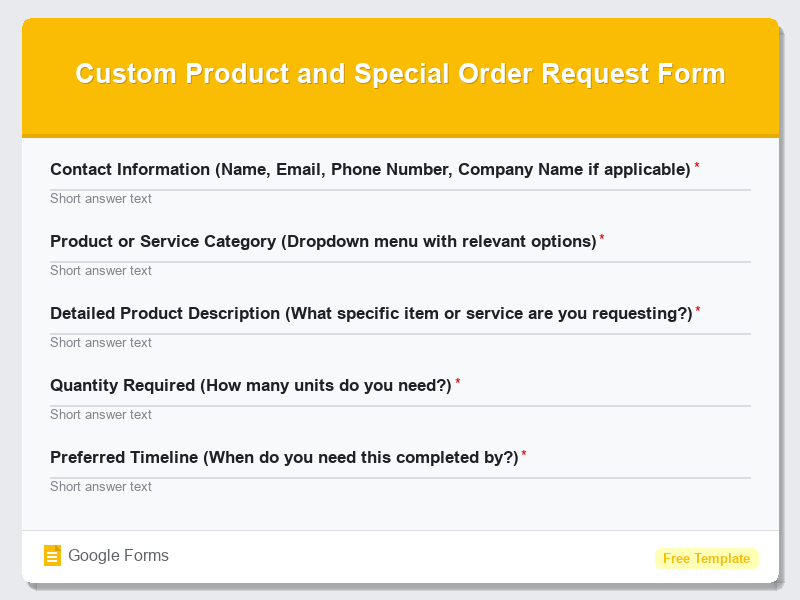 Custom Product and Special Order Request Form

Contact Information (Name, Email, Phone Number, Company Name if applicable) *

Short answer text

Product or Service Category (Dropdown menu with relevant options) *

Short answer text

Detailed Product Description (What specific item or service are you requesting?) *

Short answer text

Quantity Required (How many units do you need?) *

Short answer text

Preferred Timeline (When do you need this completed by?) *

Short answer text

Google Forms

Free Template